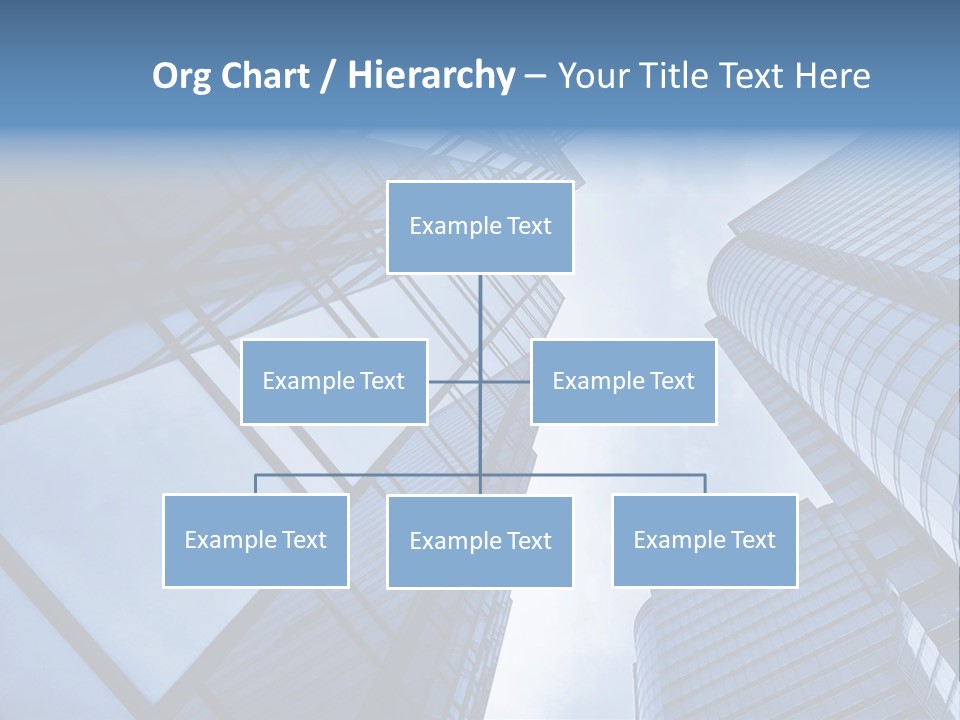 Org Chart / Hierarchy – Your Title Text Here

Example Text

Example Text

Example Text

Example Text

Example Text

Example Text